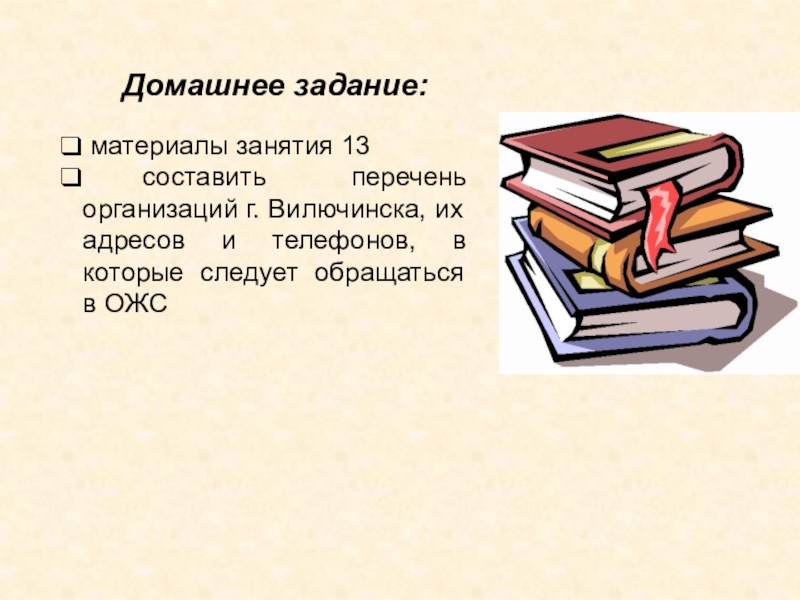 Домашнее задание:

❑ материалы занятия 13

❑ составить перечень организаций г. Вилючинска, их адресов и телефонов, в которые следует обращаться в ОЖС